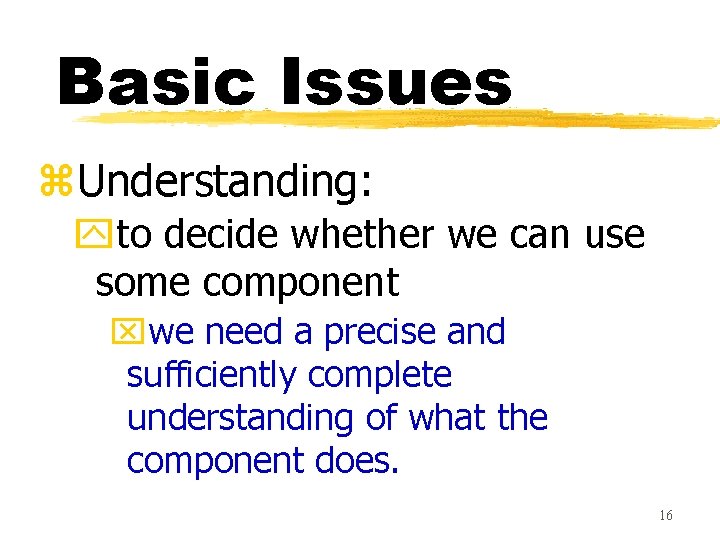 Basic Issues

Understanding:

to decide whether we can use some component

we need a precise and sufficiently complete understanding of what the component does.

16